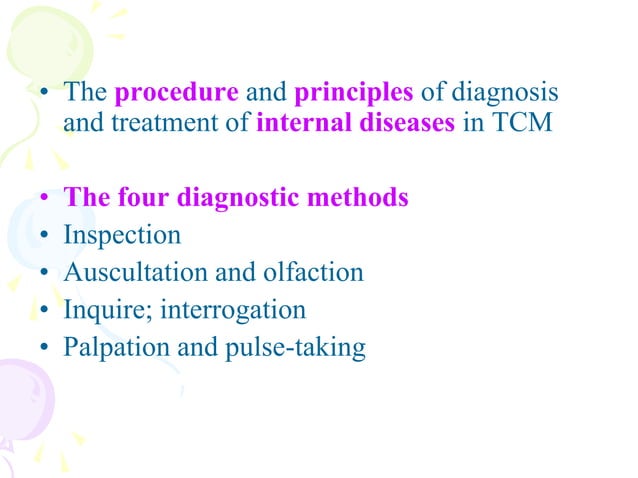 • The procedure and principles of diagnosis and treatment of internal diseases in TCM

• The four diagnostic methods
• Inspection
• Auscultation and olfaction
• Inquire; interrogation
• Palpation and pulse-taking